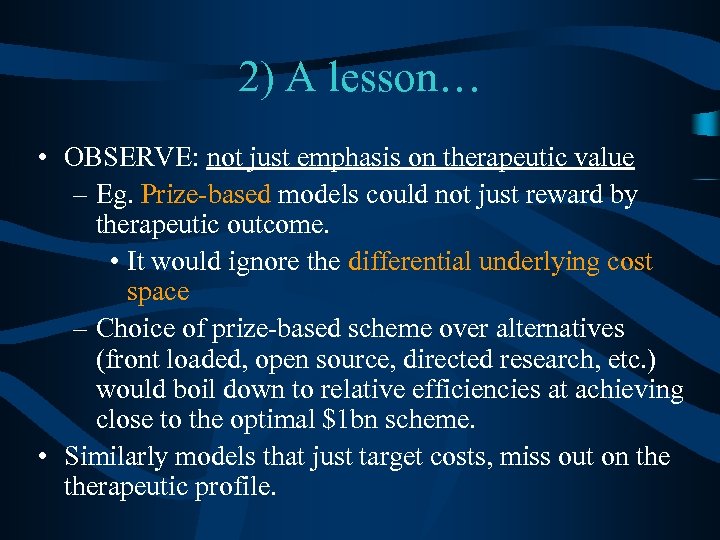 2) A lesson…

• OBSERVE: not just emphasis on therapeutic value

– Eg. Prize-based models could not just reward by therapeutic outcome.

• It would ignore the differential underlying cost space

– Choice of prize-based scheme over alternatives (front loaded, open source, directed research, etc.) would boil down to relative efficiencies at achieving close to the optimal \$1bn scheme.

• Similarly models that just target costs, miss out on the therapeutic profile.